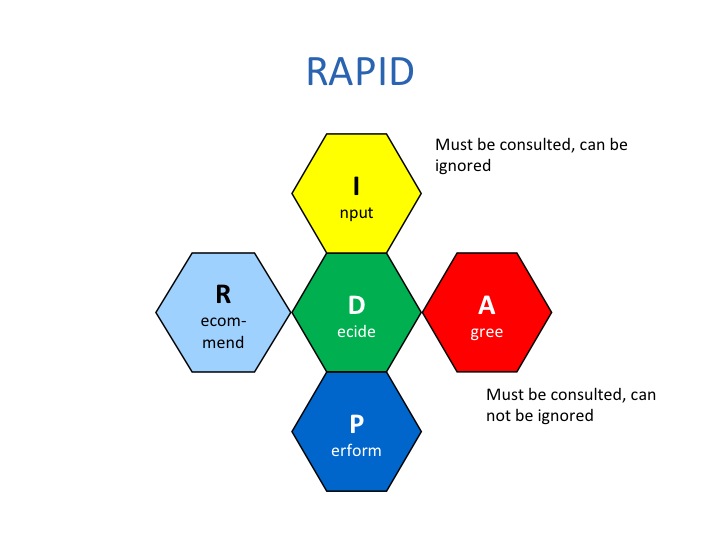 RAPID

I
nput

Must be consulted, can be ignored

R
ecommend

D
ecide

A
gree

Must be consulted, can not be ignored

P
erform